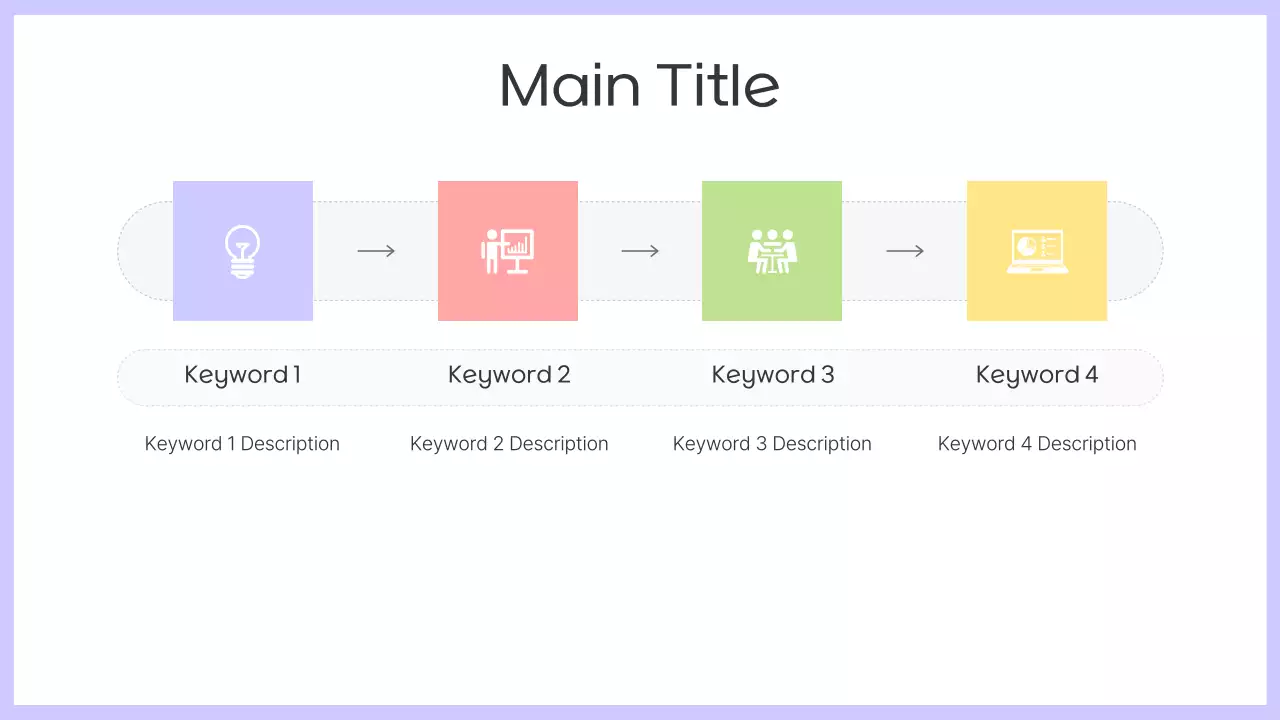 Main Title

Keyword 1

Keyword 2

Keyword 3

Keyword 4

Keyword 1 Description

Keyword 2 Description

Keyword 3 Description

Keyword 4 Description